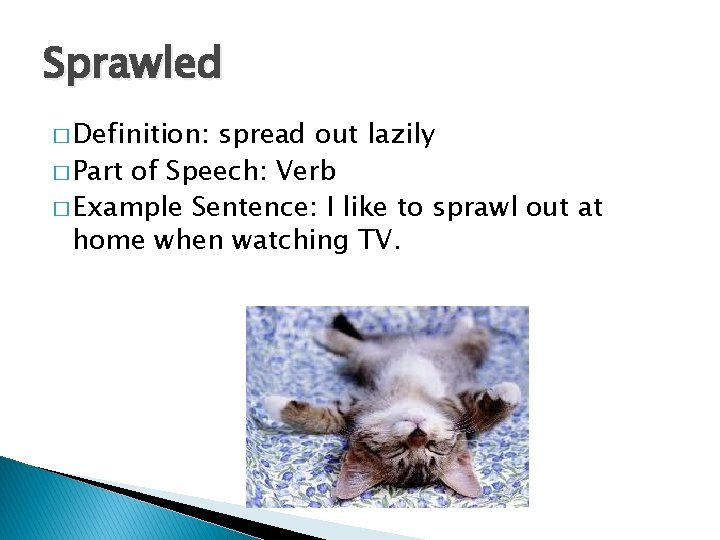 Sprawled

□ Definition: spread out lazily
□ Part of Speech: Verb
□ Example Sentence: I like to sprawl out at home when watching TV.